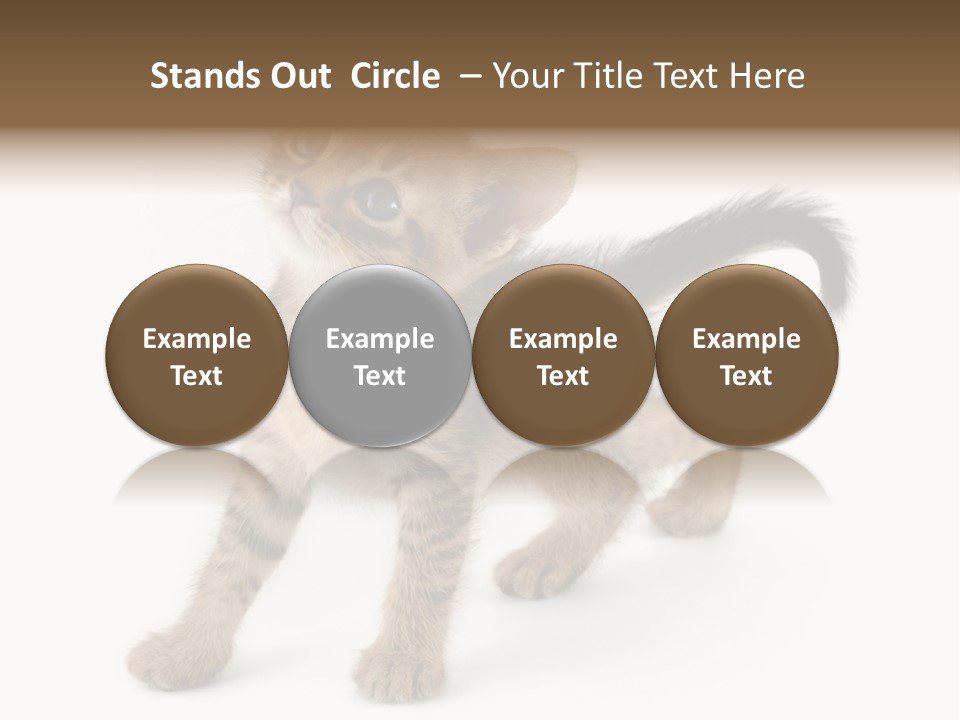 Stands Out Circle – Your Title Text Here

Example Text

Example Text

Example Text

Example Text